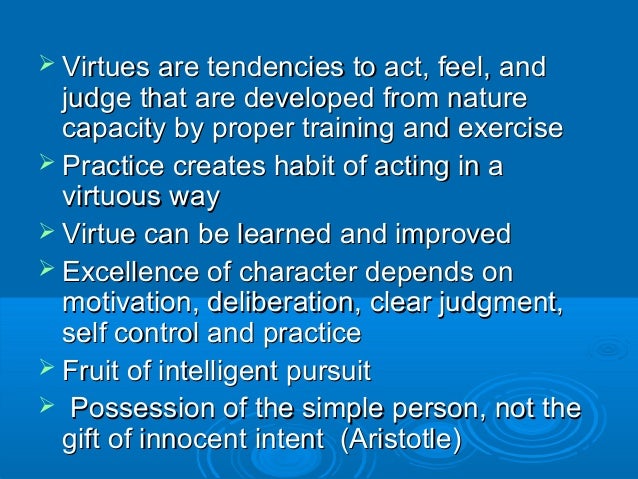 ➢ Virtues are tendencies to act, feel, and judge that are developed from nature capacity by proper training and exercise
➢ Practice creates habit of acting in a virtuous way
➢ Virtue can be learned and improved
➢ Excellence of character depends on motivation, deliberation, clear judgment, self control and practice
➢ Fruit of intelligent pursuit
➢ Possession of the simple person, not the gift of innocent intent (Aristotle)